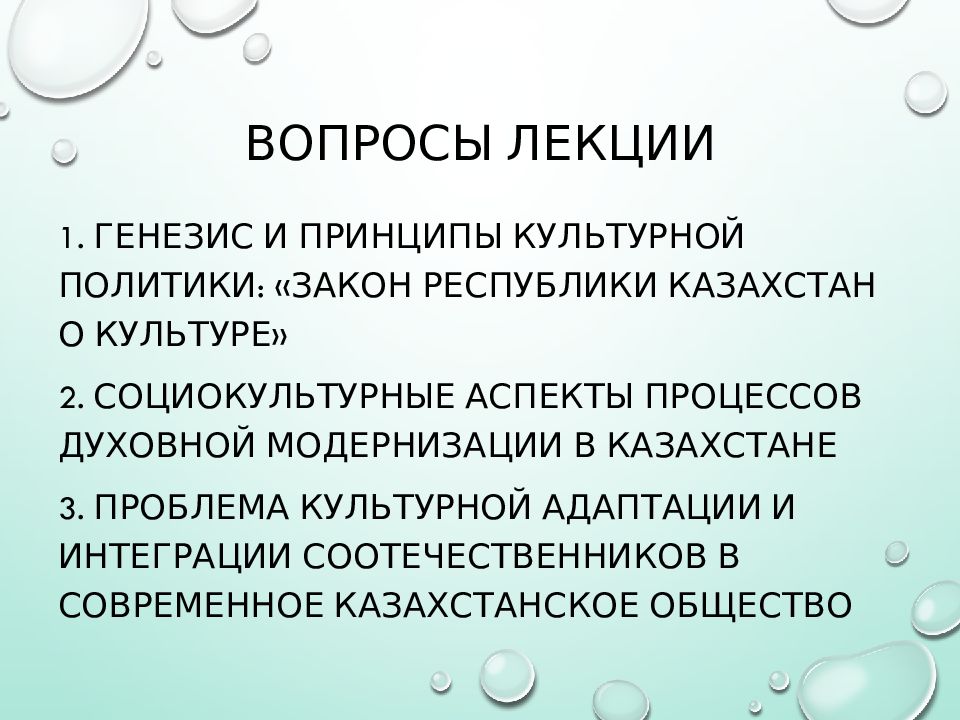 ВОПРОСЫ ЛЕКЦИИ

1. ГЕНЕЗИС И ПРИНЦИПЫ КУЛЬТУРНОЙ ПОЛИТИКИ: «ЗАКОН РЕСПУБЛИКИ КАЗАХСТАН О КУЛЬТУРЕ»

2. СОЦИОКУЛЬТУРНЫЕ АСПЕКТЫ ПРОЦЕССОВ ДУХОВНОЙ МОДЕРНИЗАЦИИ В КАЗАХСТАНЕ

3. ПРОБЛЕМА КУЛЬТУРНОЙ АДАПТАЦИИ И ИНТЕГРАЦИИ СООТЕЧЕСТВЕННИКОВ В СОВРЕМЕННОЕ КАЗАХСТАНСКОЕ ОБЩЕСТВО